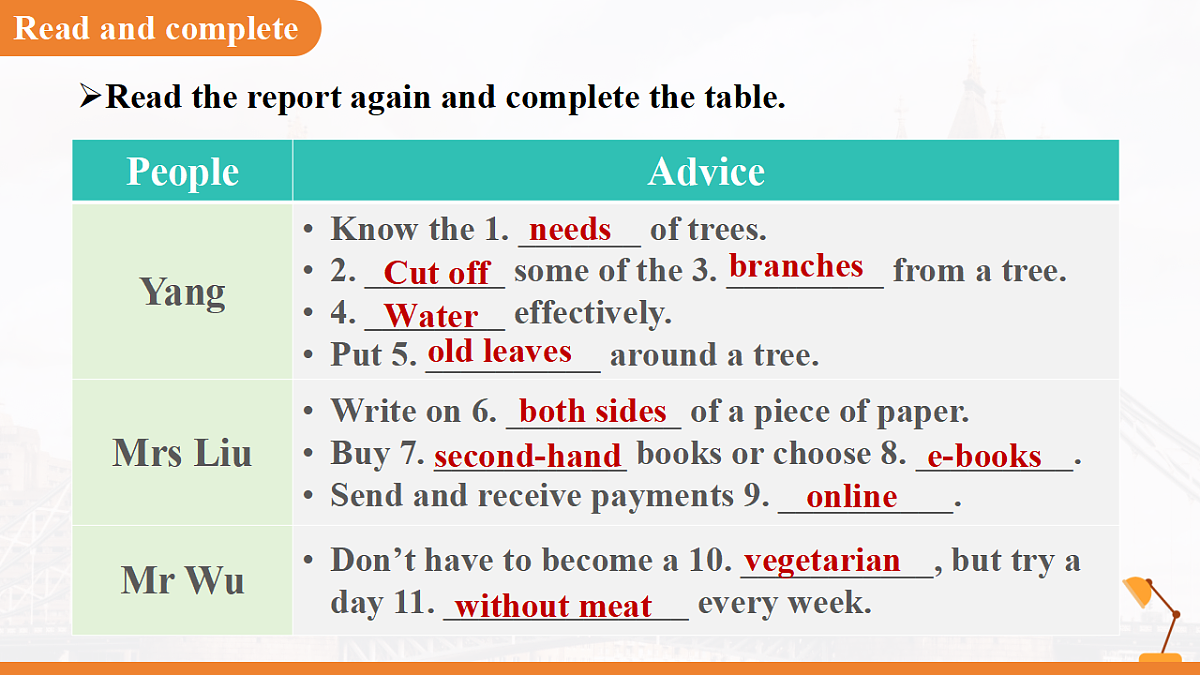 Read and complete

➢Read the report again and complete the table.

| People | Advice |
|---|---|
| Yang | • Know the 1. needs of trees. • 2. Cut off some of the 3. branches from a tree. • 4. Water effectively. • Put 5. old leaves around a tree. |
| Mrs Liu | • Write on 6. both sides of a piece of paper. • Buy 7. second-hand books or choose 8. e-books. • Send and receive payments 9. online. |
| Mr Wu | • Don't have to become a 10. vegetarian, but try a day 11. without meat every week. |